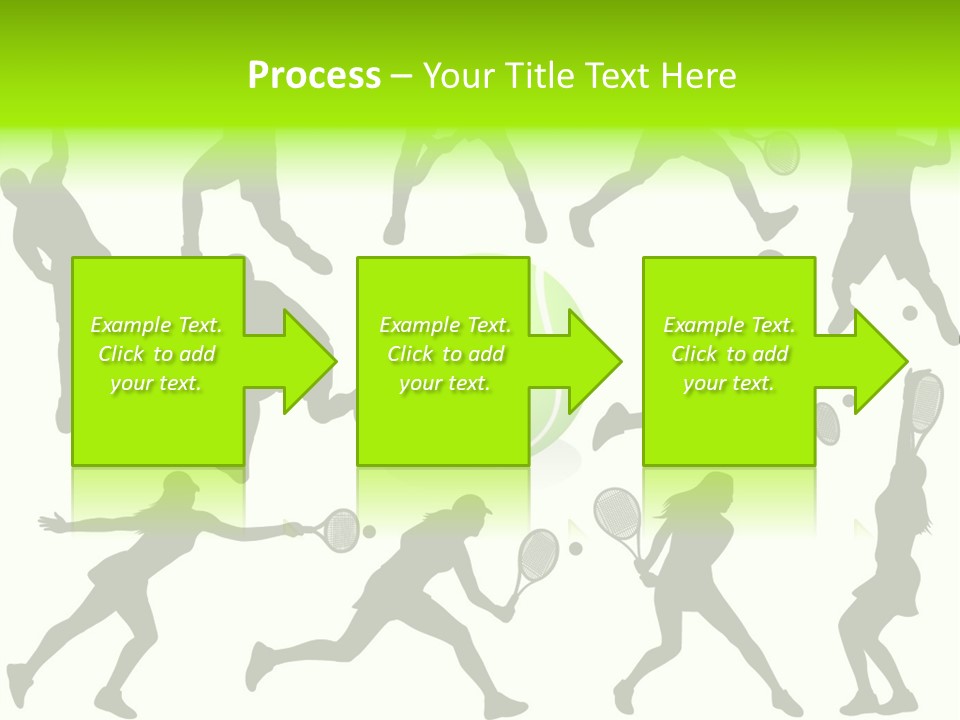 Process – Your Title Text Here

Example Text. Click to add your text.

Example Text. Click to add your text.

Example Text. Click to add your text.